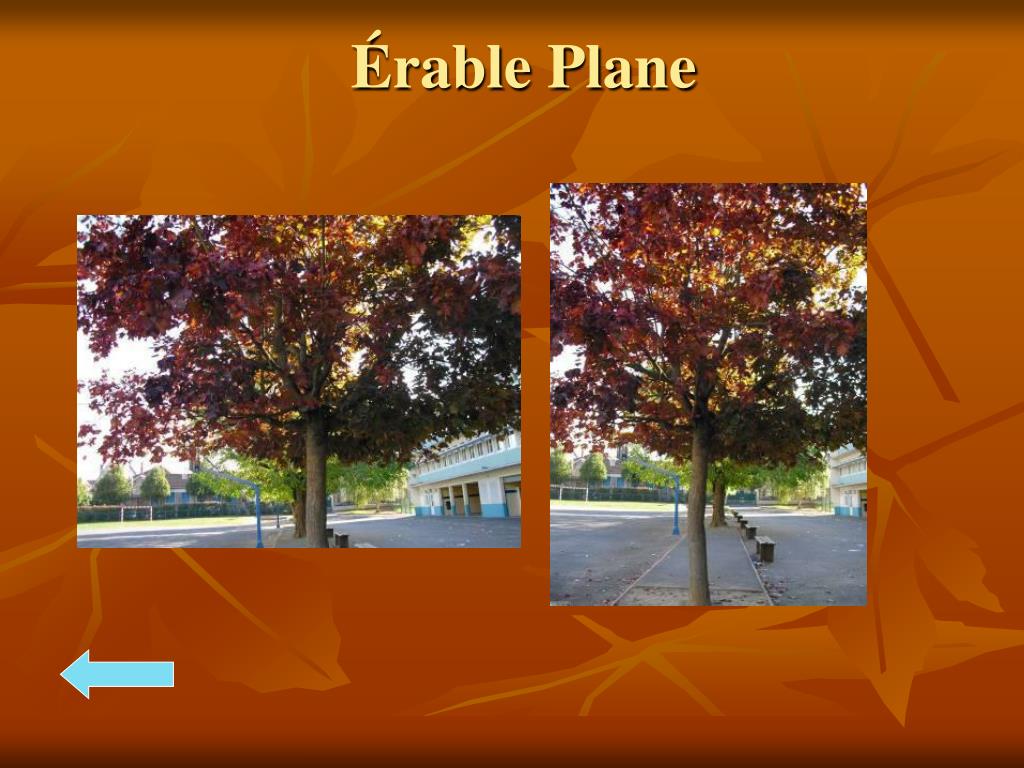 Érable Plane